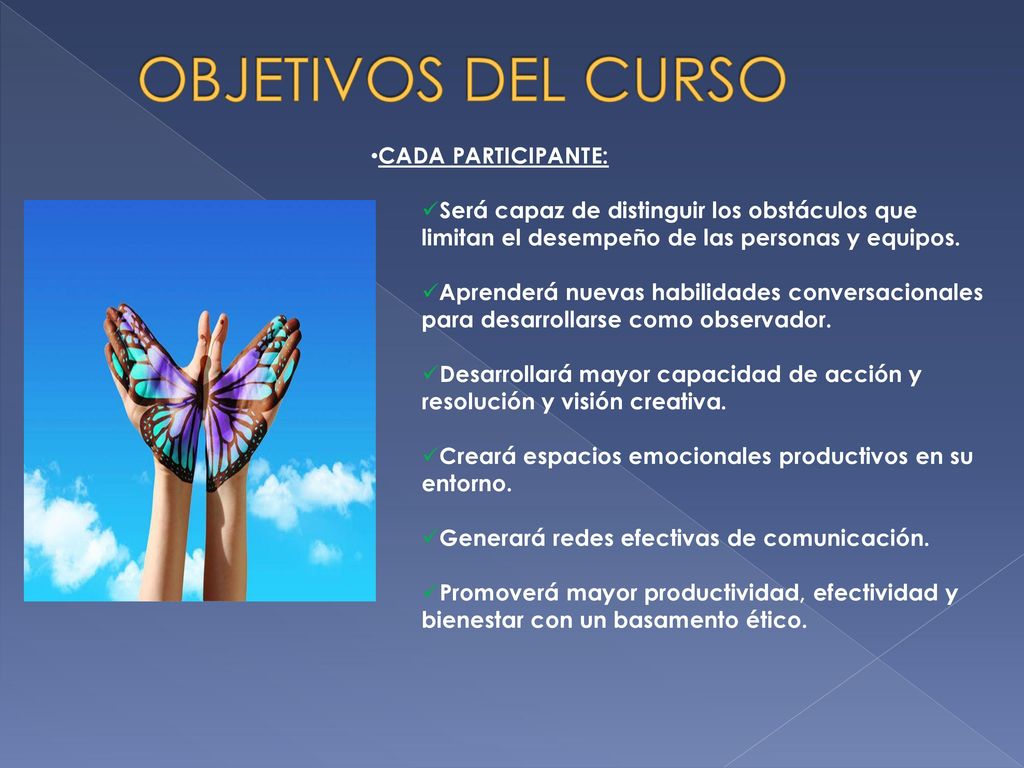 OBJETIVOS DEL CURSO

•CADA PARTICIPANTE:

✓Será capaz de distinguir los obstáculos que limitan el desempeño de las personas y equipos.

✓Aprenderá nuevas habilidades conversacionales para desarrollarse como observador.

✓Desarrollará mayor capacidad de acción y resolución y visión creativa.

✓Creará espacios emocionales productivos en su entorno.

✓Generará redes efectivas de comunicación.

✓Promoverá mayor productividad, efectividad y bienestar con un basamento ético.